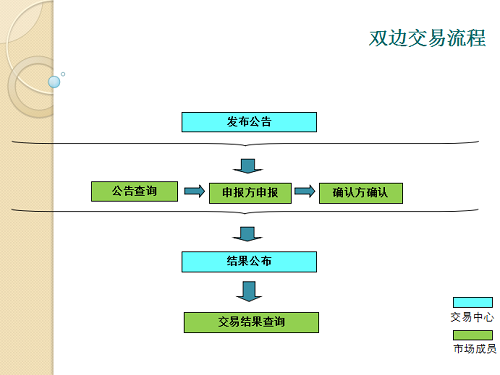 双边交易流程

发布公告

公告查询

申报方申报

确认方确认

结果公布

交易结果查询

交易中心

市场成员